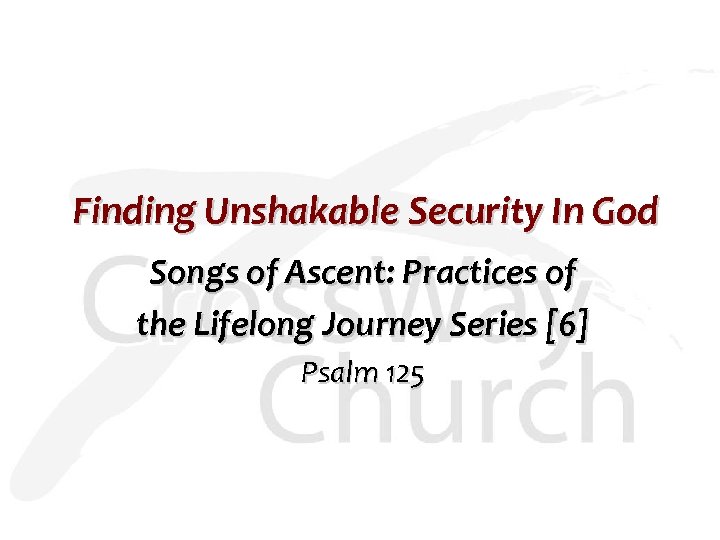 Finding Unshakable Security In God

Songs of Ascent: Practices of the Lifelong Journey Series [6]

Psalm 125

CrossWay Church